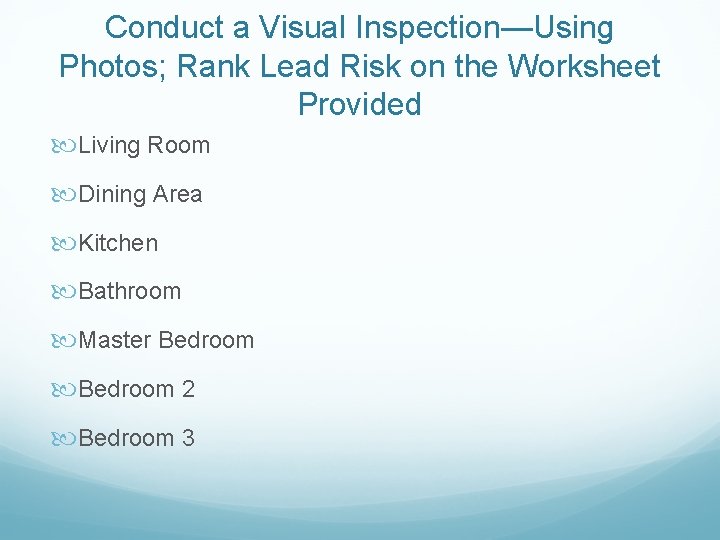 Conduct a Visual Inspection—Using Photos; Rank Lead Risk on the Worksheet Provided

Living Room

Dining Area

Kitchen

Bathroom

Master Bedroom

Bedroom 2

Bedroom 3